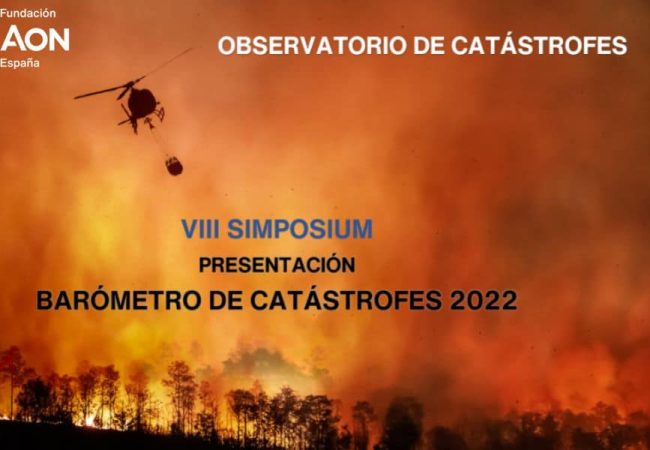 Fundación
AON
España

OBSERVATORIO DE CATÁSTROFES

VIII SIMPOSIUM
PRESENTACIÓN
BARÓMETRO DE CATÁSTROFES 2022